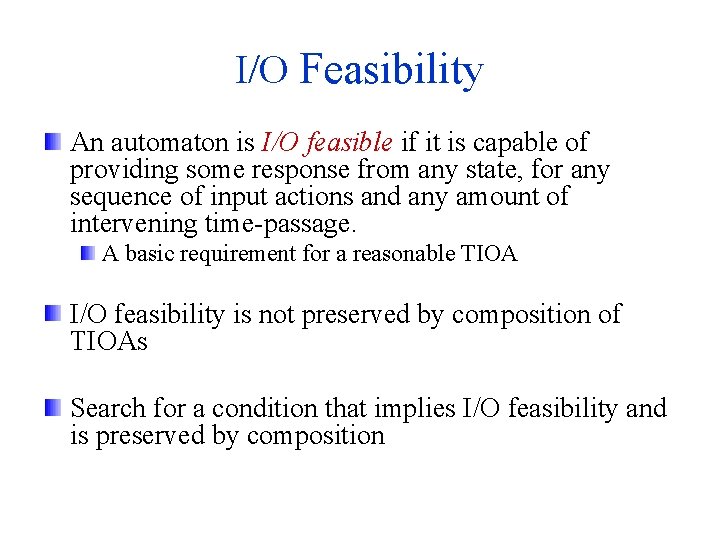 I/O Feasibility

An automaton is I/O feasible if it is capable of providing some response from any state, for any sequence of input actions and any amount of intervening time-passage.

A basic requirement for a reasonable TIOA

I/O feasibility is not preserved by composition of TIOAs

Search for a condition that implies I/O feasibility and is preserved by composition